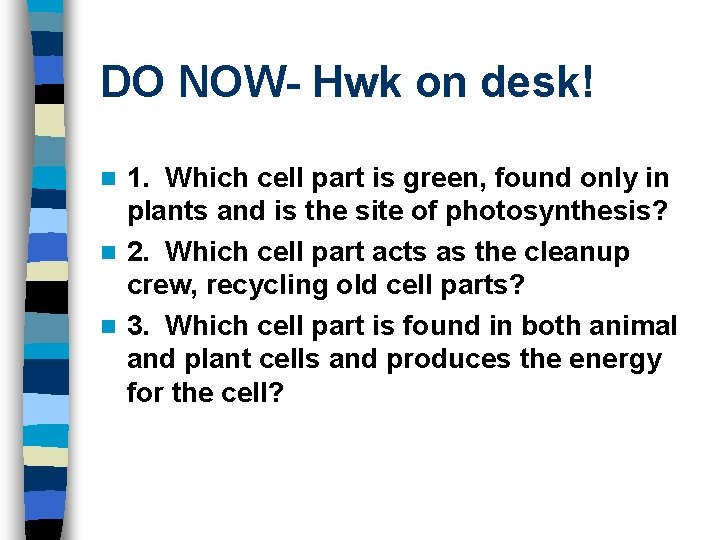 DO NOW- Hwk on desk!

1. Which cell part is green, found only in plants and is the site of photosynthesis?

2. Which cell part acts as the cleanup crew, recycling old cell parts?

3. Which cell part is found in both animal and plant cells and produces the energy for the cell?